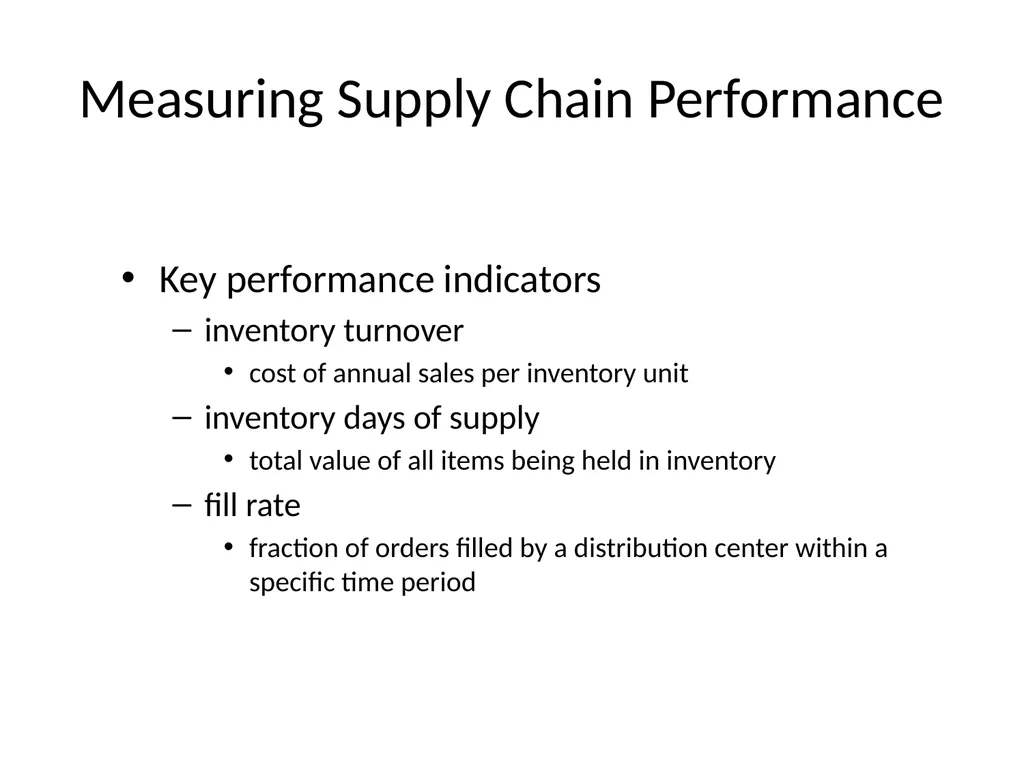 Measuring Supply Chain Performance

• Key performance indicators
– inventory turnover
• cost of annual sales per inventory unit
– inventory days of supply
• total value of all items being held in inventory
– fill rate
• fraction of orders filled by a distribution center within a specific time period